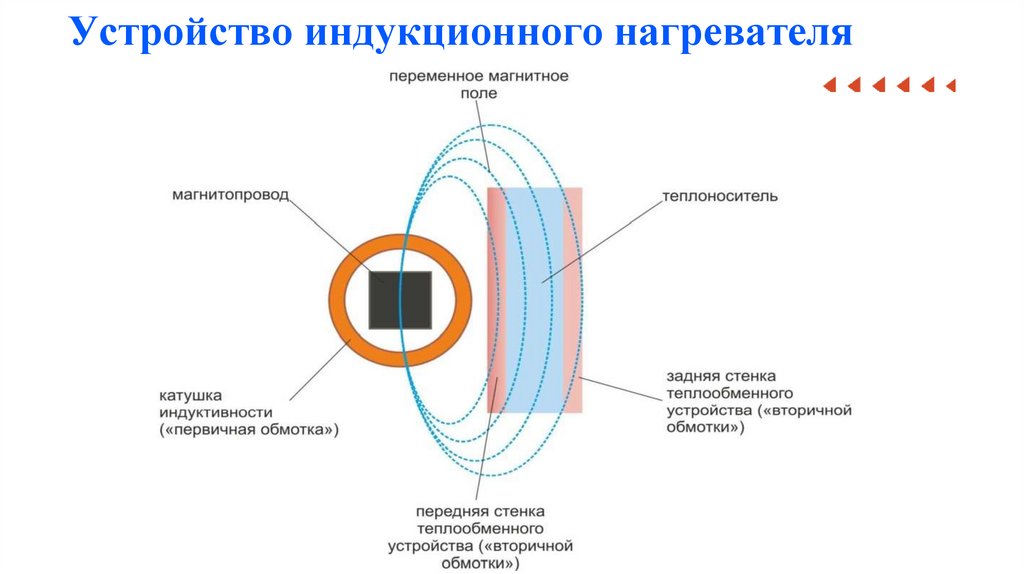 Устройство индукционного нагревателя

переменное магнитное поле

магнитопровод

теплоноситель

катушка индуктивности («первичная обмотка»)

задняя стенка теплообменного устройства («вторичной обмотки»)

передняя стенка теплообменного устройства («вторичной обмотки»)